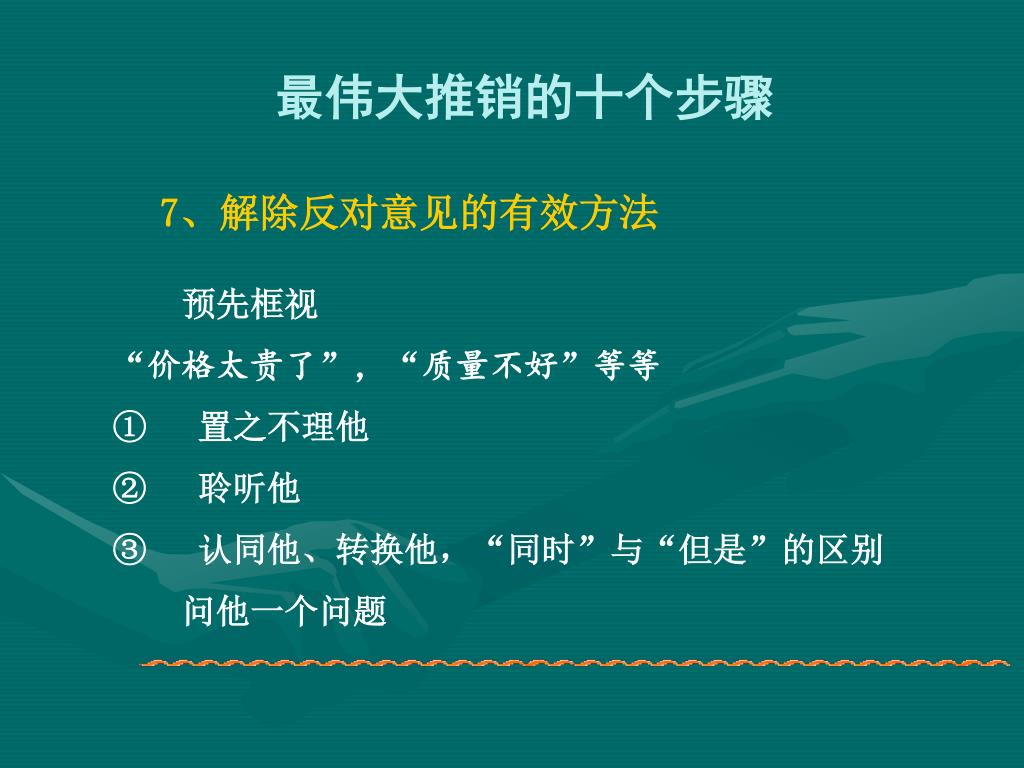 最伟大推销的十个步骤

7、解除反对意见的有效方法

预先框视

“价格太贵了”，“质量不好”等等

① 置之不理他

② 聆听他

③ 认同他、转换他，“同时”与“但是”的区别

问他一个问题